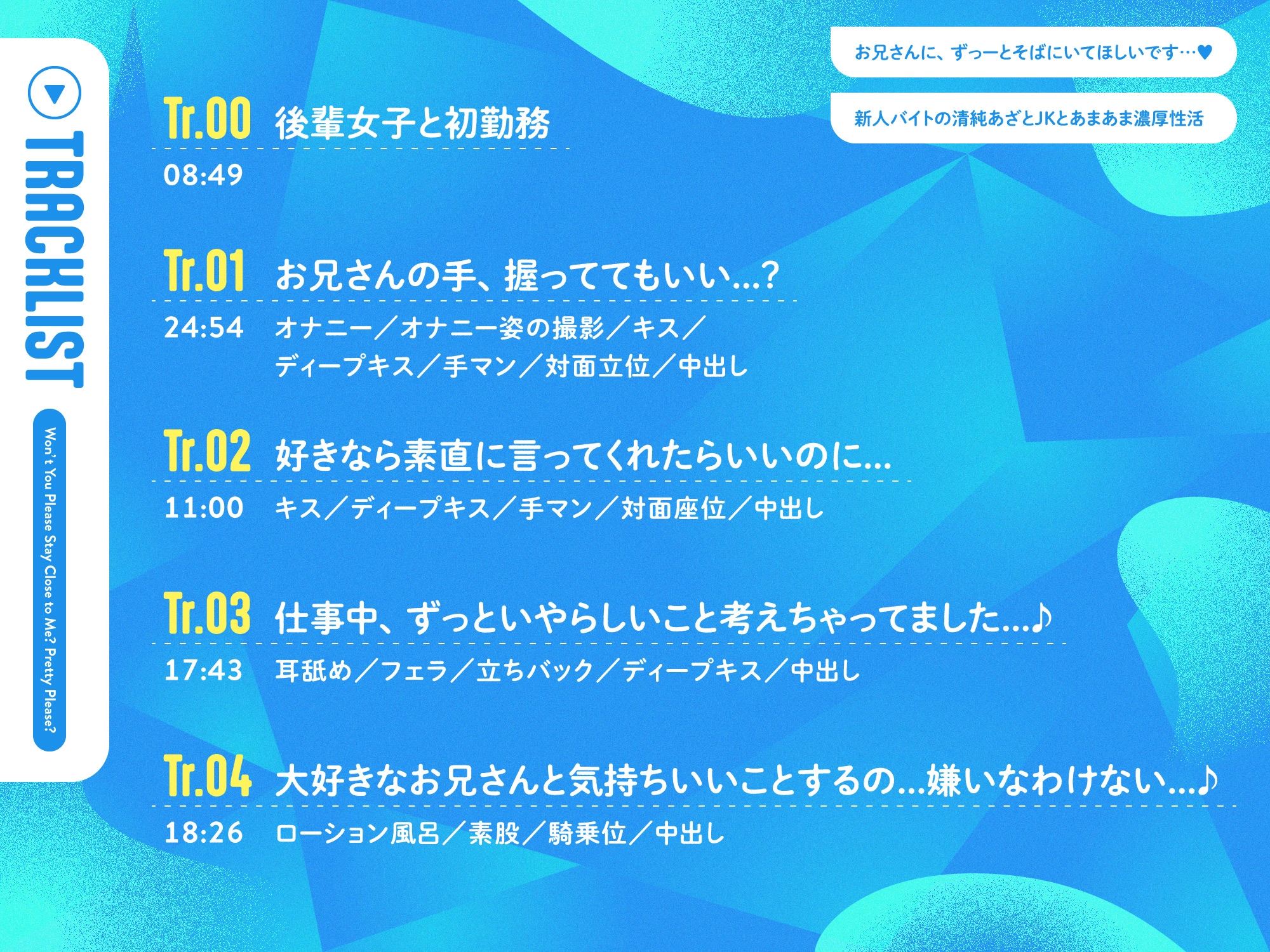 TRACKLIST

Won't You Please Stay Close to Me? Pretty Please?

お兄さんに、ずっーとそばにいてほしいです…♥

新人バイトの清純あざとJKとあまあま濃厚性活

Tr.00 後輩女子と初勤務

08:49

Tr.01 お兄さんの手、握っててもいい…?

24:54 オナニー／オナニー姿の撮影／キス／ディープキス／手マン／対面立位／中出し

Tr.02 好きなら素直に言ってくれたらいいのに…

11:00 キス／ディープキス／手マン／対面座位／中出し

Tr.03 仕事中、ずっといやらしいこと考えちゃってました…♪

17:43 耳舐め／フェラ／立ちバック／ディープキス／中出し

Tr.04 大好きなお兄さんと気持ちいいことするの…嫌いなわけない…♪

18:26 ローション風呂／素股／騎乗位／中出し